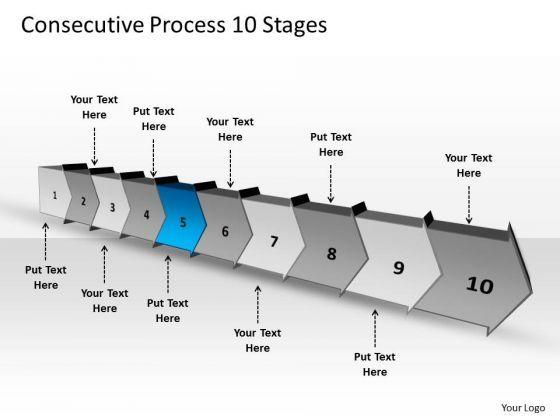 Consecutive Process 10 Stages

Your Text Here

Put Text Here

Your Text Here

Put Text Here

Your Text Here

1 2 3 4 5 6 7 8 9 10

Put Text Here

Your Text Here

Put Text Here

Your Text Here

Put Text Here

Your Logo